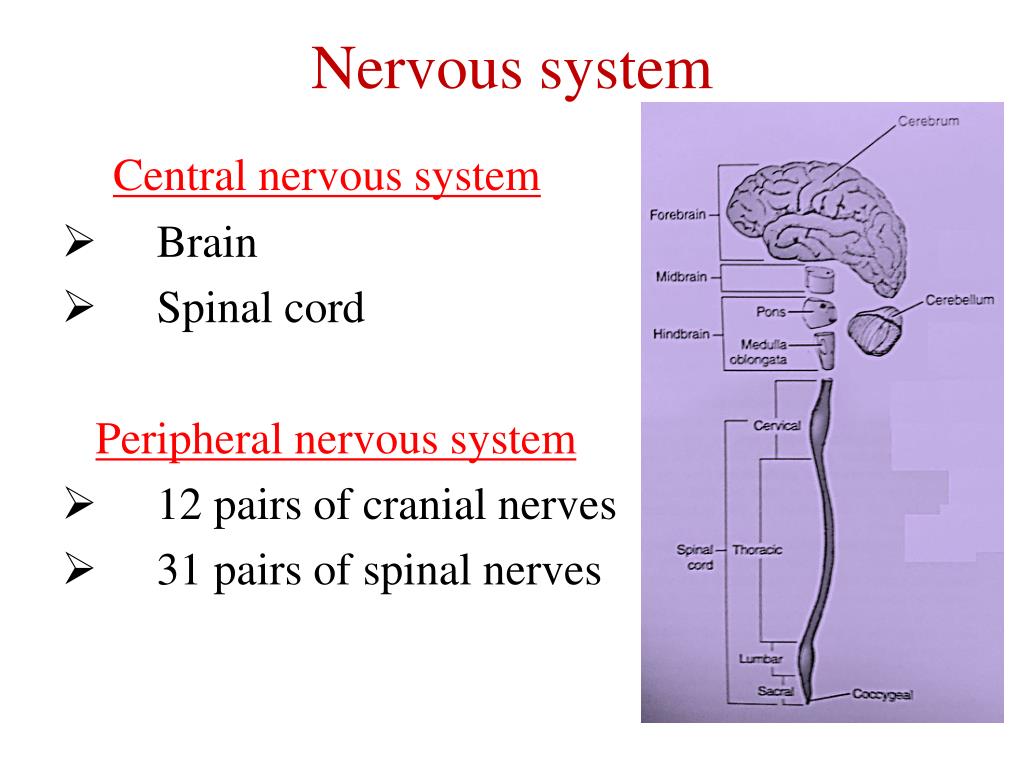 Nervous system

Central nervous system

➢ Brain

➢ Spinal cord

Peripheral nervous system

➢ 12 pairs of cranial nerves

➢ 31 pairs of spinal nerves

Cerebrum
Forebrain
Midbrain
Pons
Cerebellum
Hindbrain
Medulla oblongata
Cervical
Spinal cord
Thoracic
Lumbar
Sacral
Coccygeal